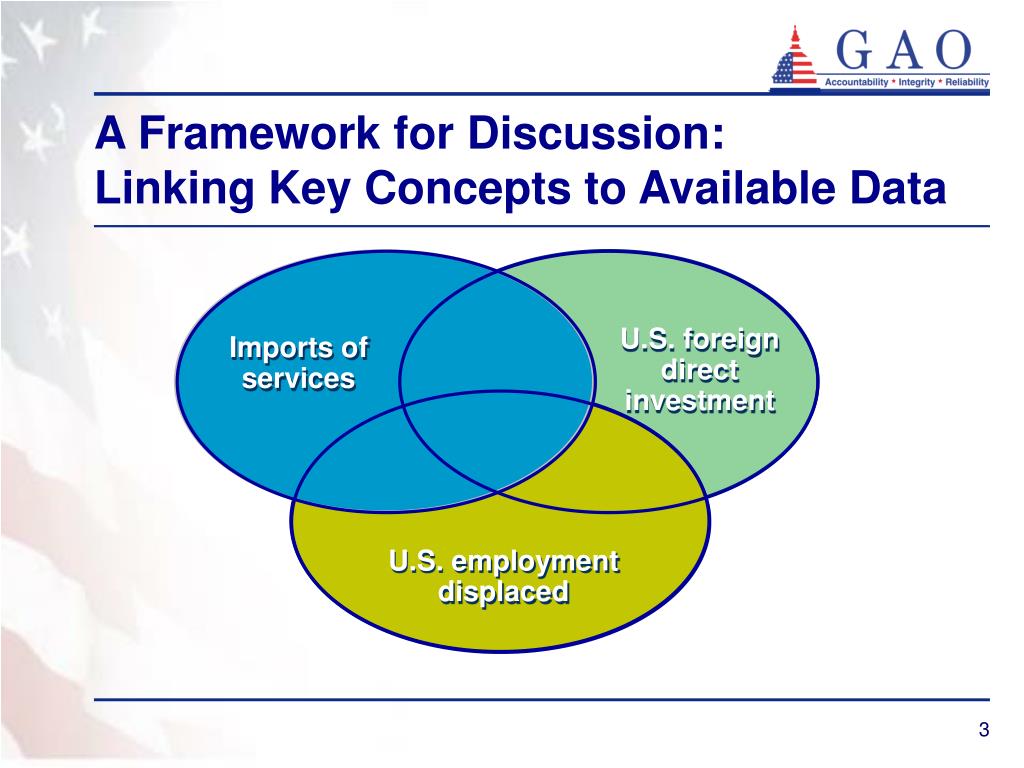 GAO
Accountability * Integrity * Reliability

A Framework for Discussion:
Linking Key Concepts to Available Data

Imports of services

U.S. foreign direct investment

U.S. employment displaced

3